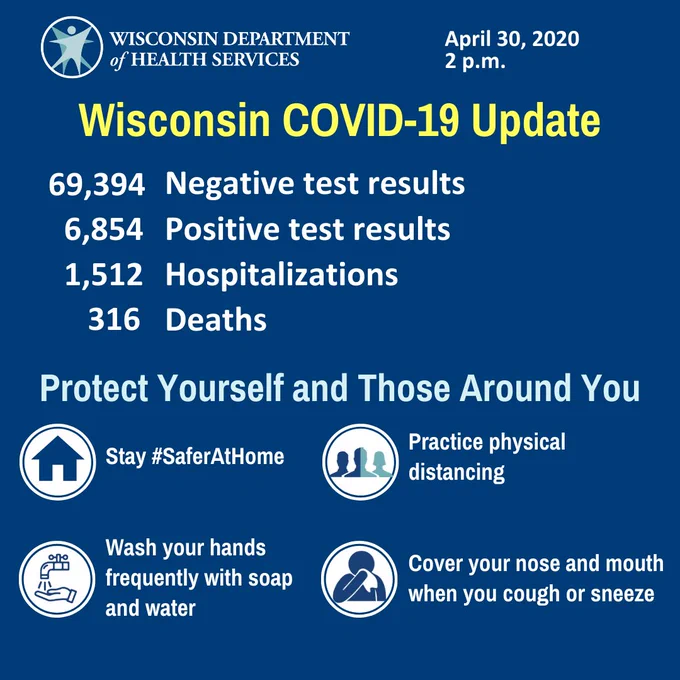 WISCONSIN DEPARTMENT of HEALTH SERVICES

April 30, 2020
2 p.m.

Wisconsin COVID-19 Update

69,394 Negative test results
6,854 Positive test results
1,512 Hospitalizations
316 Deaths

Protect Yourself and Those Around You

Stay #SaferAtHome

Practice physical distancing

Wash your hands frequently with soap and water

Cover your nose and mouth when you cough or sneeze